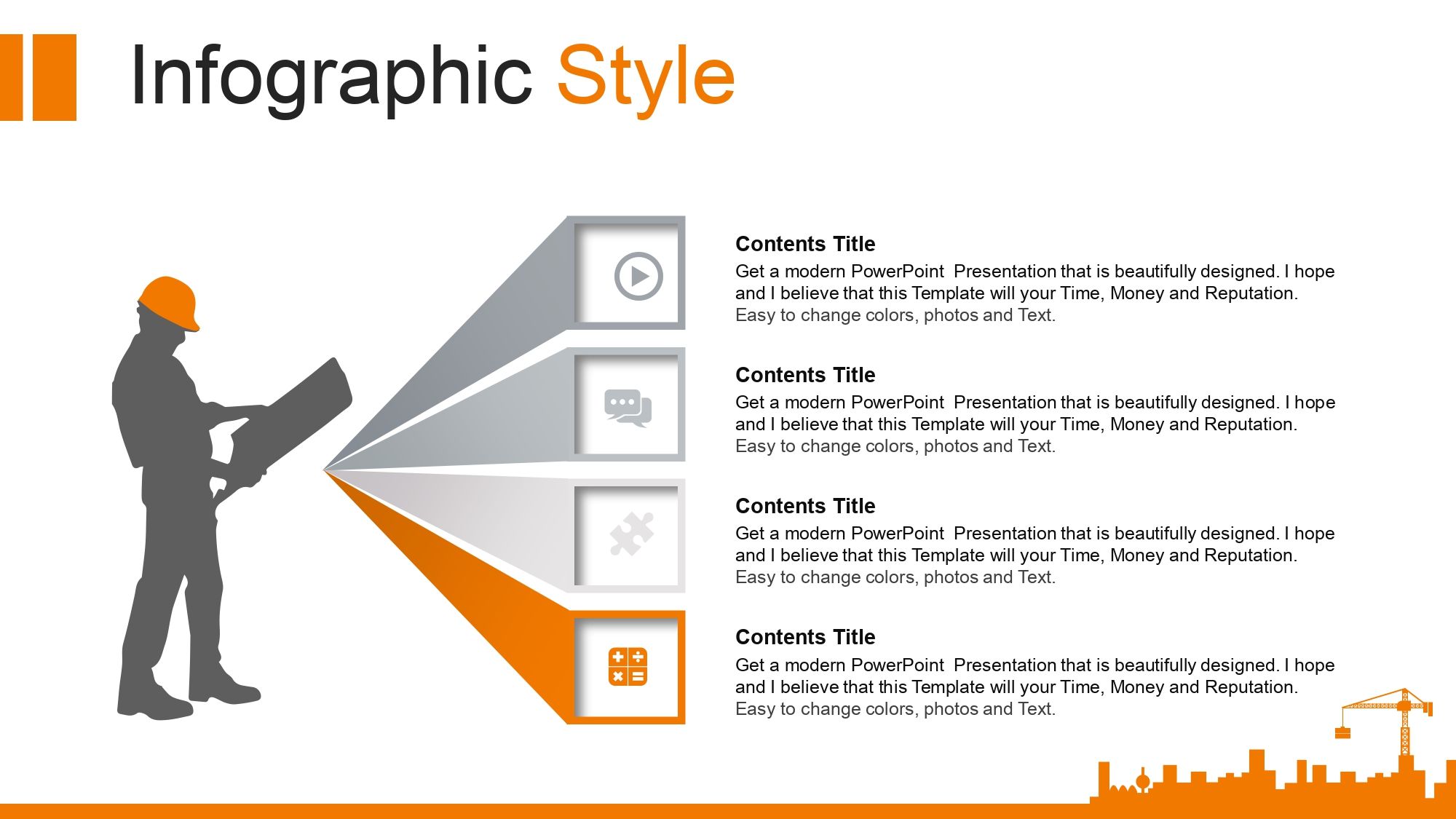 Infographic Style

Contents Title
Get a modern PowerPoint  Presentation that is beautifully designed. I hope and I believe that this Template will your Time, Money and Reputation. Easy to change colors, photos and Text.

Contents Title
Get a modern PowerPoint  Presentation that is beautifully designed. I hope and I believe that this Template will your Time, Money and Reputation. Easy to change colors, photos and Text.

Contents Title
Get a modern PowerPoint  Presentation that is beautifully designed. I hope and I believe that this Template will your Time, Money and Reputation. Easy to change colors, photos and Text.

Contents Title
Get a modern PowerPoint  Presentation that is beautifully designed. I hope and I believe that this Template will your Time, Money and Reputation. Easy to change colors, photos and Text.